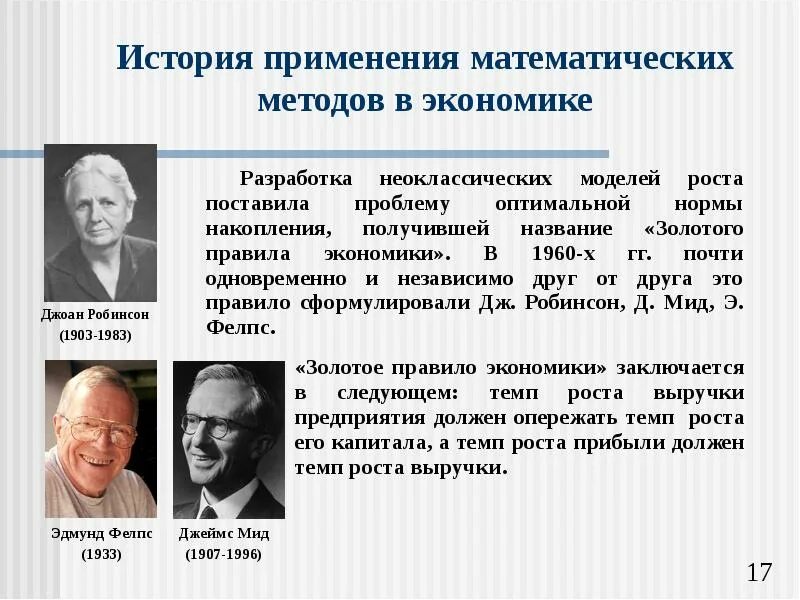 История применения математических методов в экономике

Джоан Робинсон
(1903-1983)

Разработка неоклассических моделей роста поставила проблему оптимальной нормы накопления, получившей название «Золотого правила экономики». В 1960-х гг. почти одновременно и независимо друг от друга это правило сформулировали Дж. Робинсон, Д. Мид, Э. Фелпс.

«Золотое правило экономики» заключается в следующем: темп роста выручки предприятия должен опережать темп роста его капитала, а темп роста прибыли должен темп роста выручки.

Эдмунд Фелпс
(1933)

Джеймс Мид
(1907-1996)

17